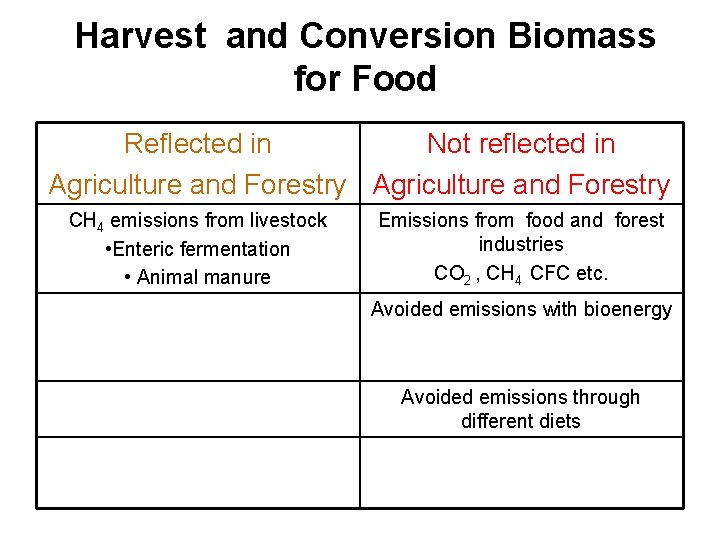 Harvest and Conversion Biomass for Food

| Reflected in Agriculture and Forestry | Not reflected in Agriculture and Forestry |
|---|---|
| $CH_4$ emissions from livestock •Enteric fermentation • Animal manure | Emissions from food and forest industries $CO_2$ , $CH_4$ CFC etc. |
| | Avoided emissions with bioenergy |
| | Avoided emissions through different diets |
| | |